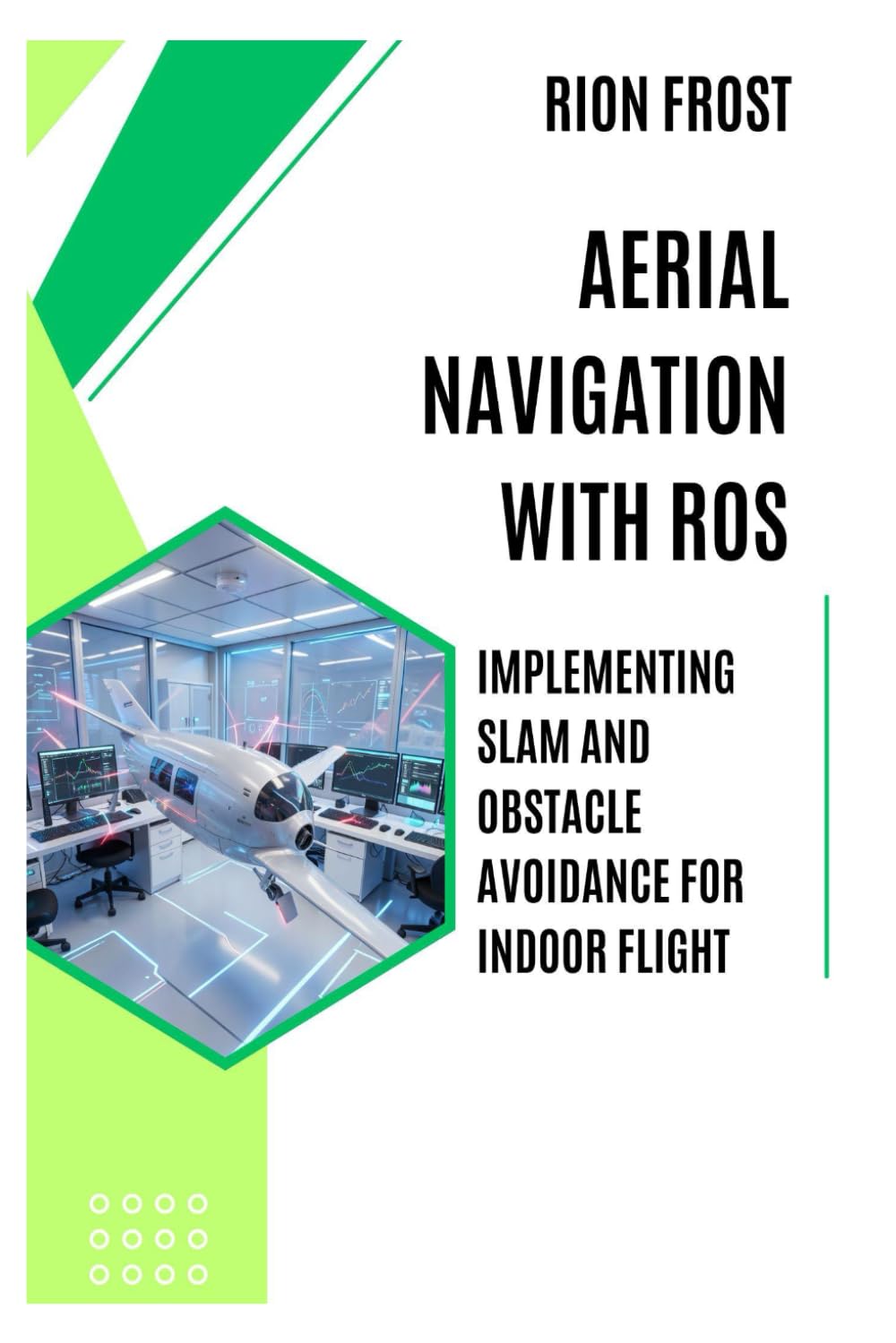 RION FROST

AERIAL NAVIGATION WITH ROS

IMPLEMENTING SLAM AND OBSTACLE AVOIDANCE FOR INDOOR FLIGHT